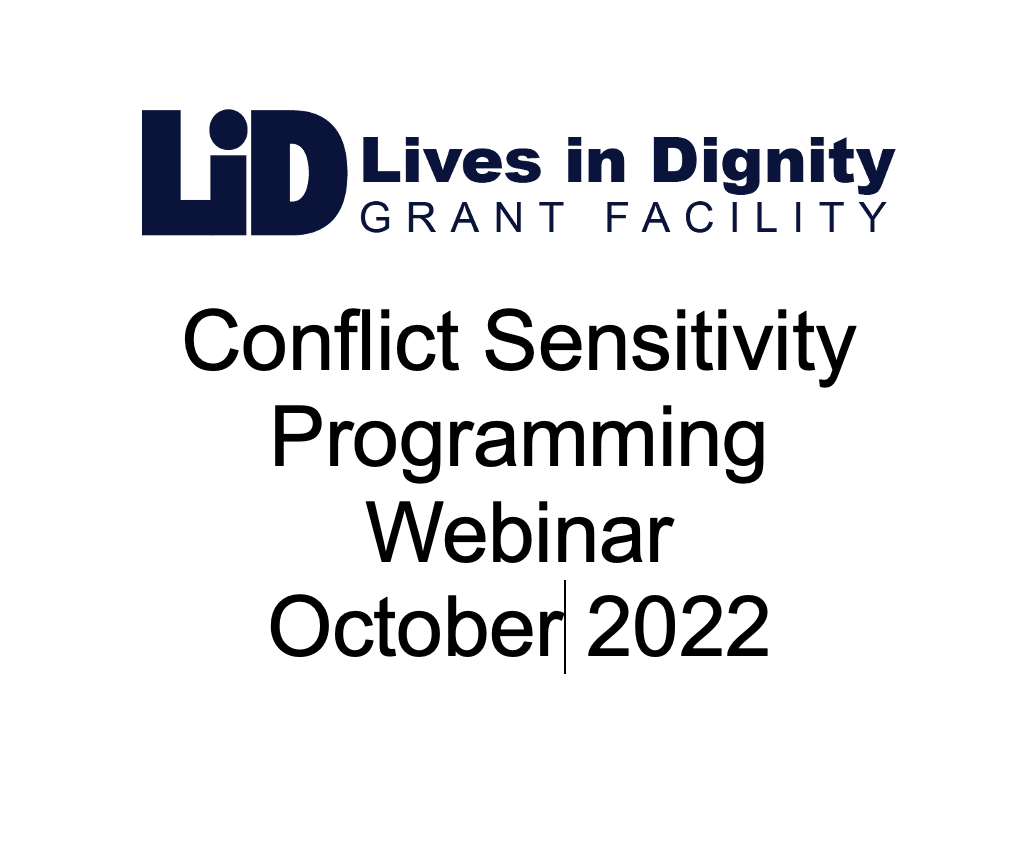 LiD Lives in Dignity
GRANT FACILITY

Conflict Sensitivity Programming Webinar October 2022